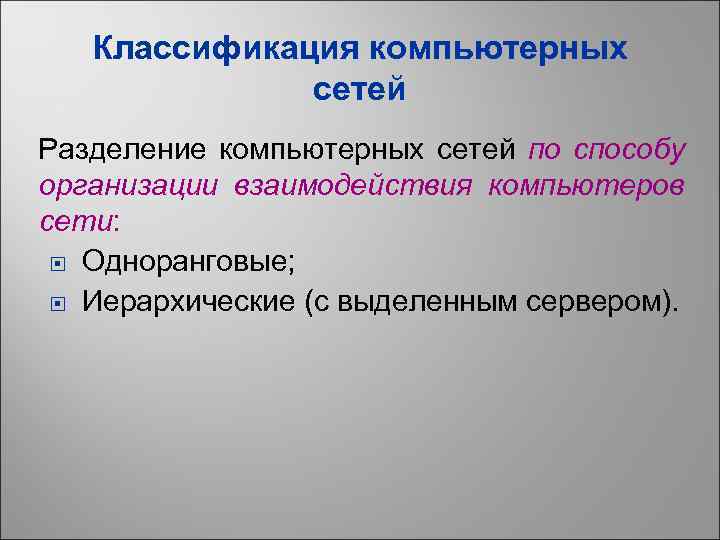 Классификация компьютерных сетей

Разделение компьютерных сетей по способу организации взаимодействия компьютеров сети:

Одноранговые;

Иерархические (с выделенным сервером).